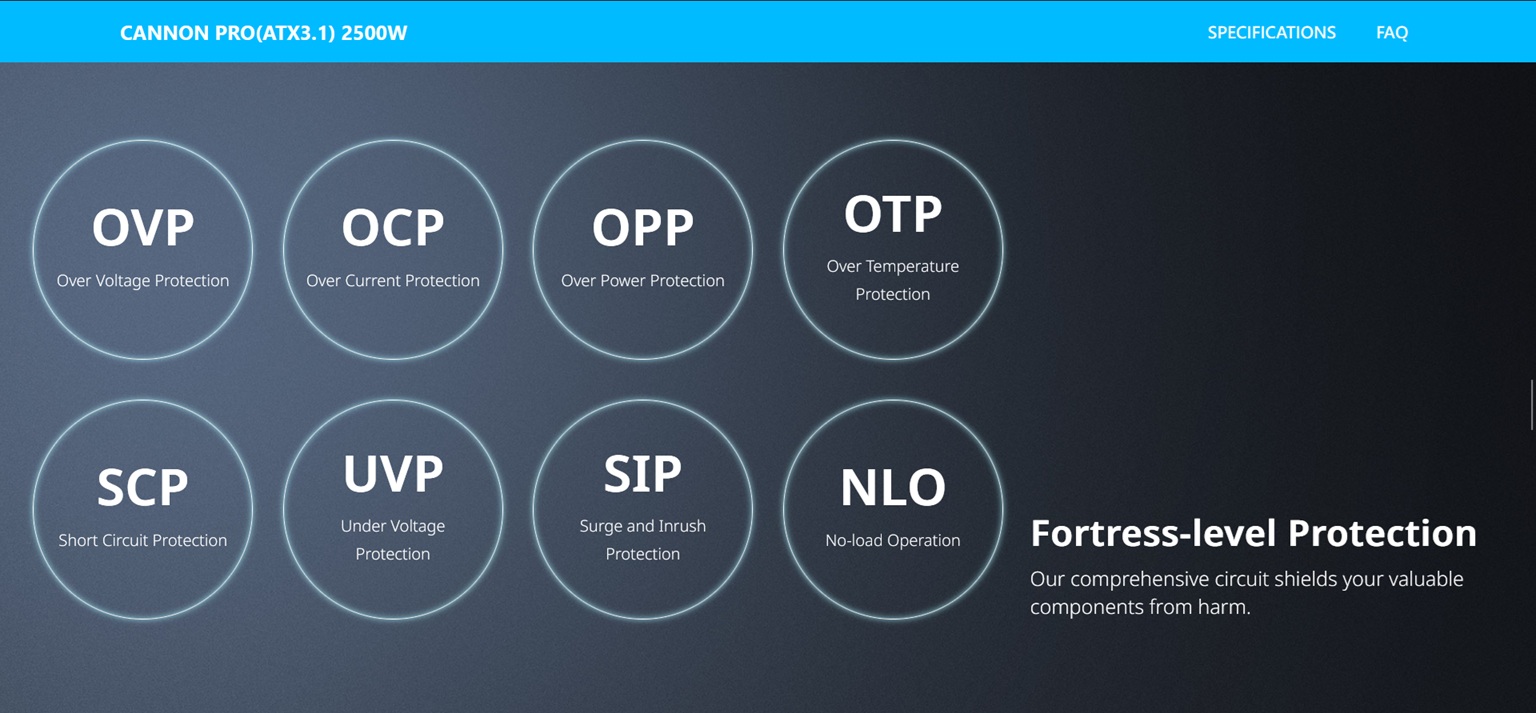 CANNON PRO(ATX3.1) 2500W

SPECIFICATIONS FAQ

OVP
Over Voltage Protection

OCP
Over Current Protection

OPP
Over Power Protection

OTP
Over Temperature Protection

SCP
Short Circuit Protection

UVP
Under Voltage Protection

SIP
Surge and Inrush Protection

NLO
No-load Operation

Fortress-level Protection

Our comprehensive circuit shields your valuable components from harm.